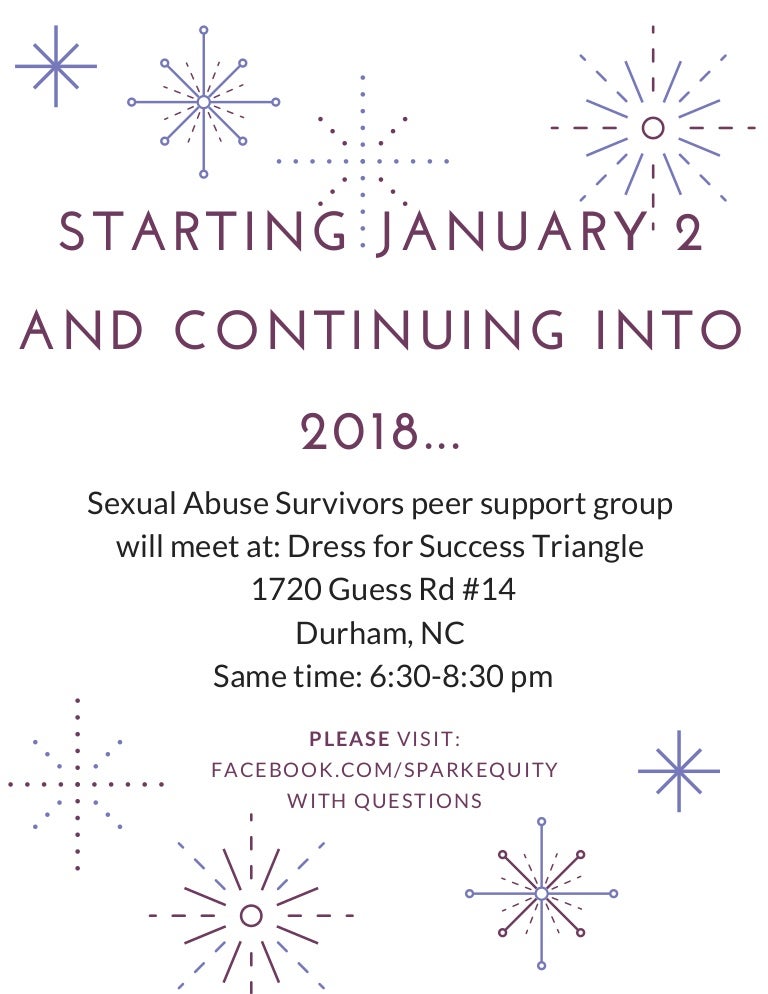 STARTING JANUARY 2 AND CONTINUING INTO 2018...

Sexual Abuse Survivors peer support group will meet at: Dress for Success Triangle
1720 Guess Rd #14
Durham, NC
Same time: 6:30-8:30 pm

PLEASE VISIT:
FACEBOOK.COM/SPARKEQUITY
WITH QUESTIONS